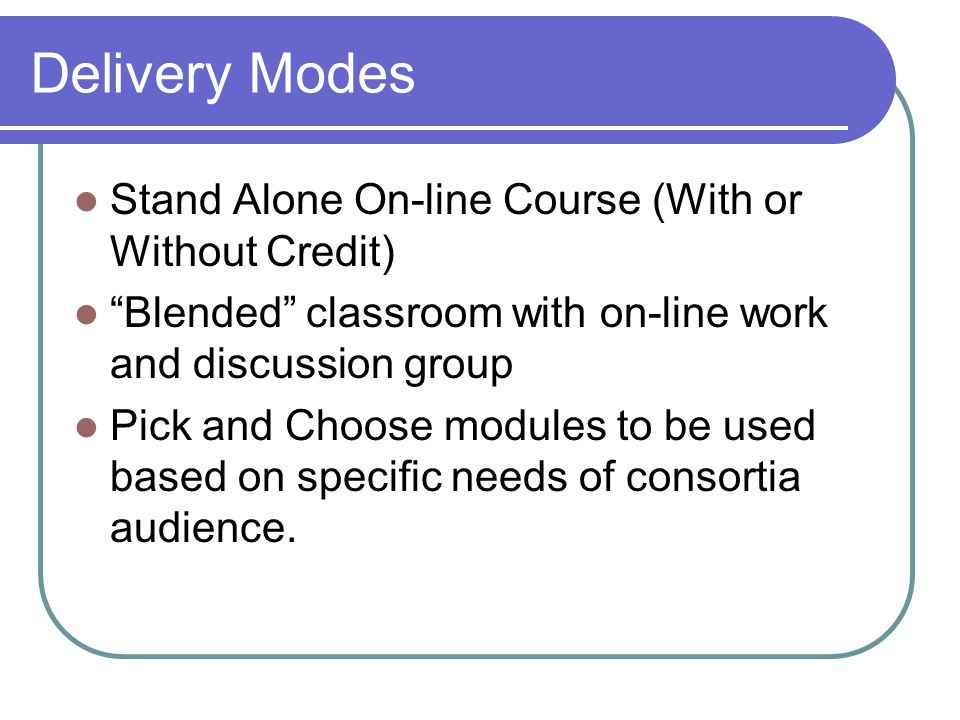 Delivery Modes

- Stand Alone On-line Course (With or Without Credit)
- “Blended” classroom with on-line work and discussion group
- Pick and Choose modules to be used based on specific needs of consortia audience.